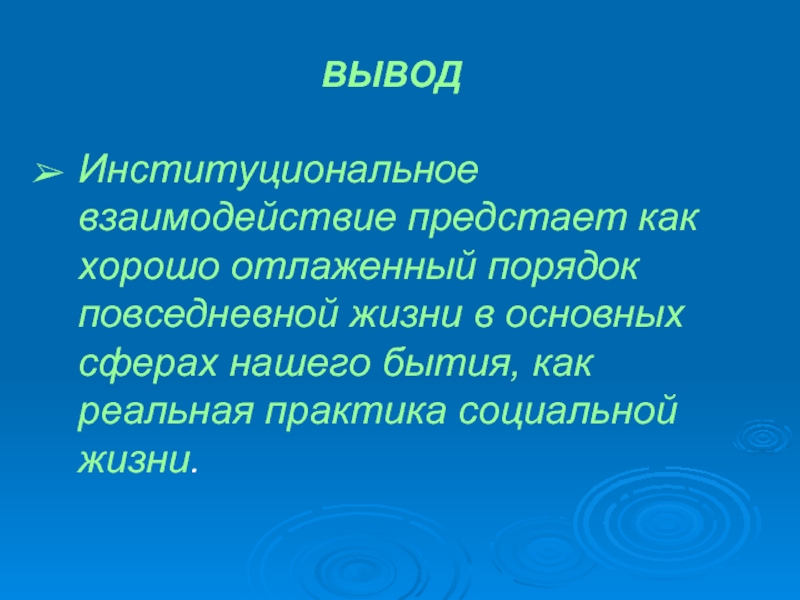 ВЫВОД

➢ Институциональное взаимодействие предстает как хорошо отлаженный порядок повседневной жизни в основных сферах нашего бытия, как реальная практика социальной жизни.